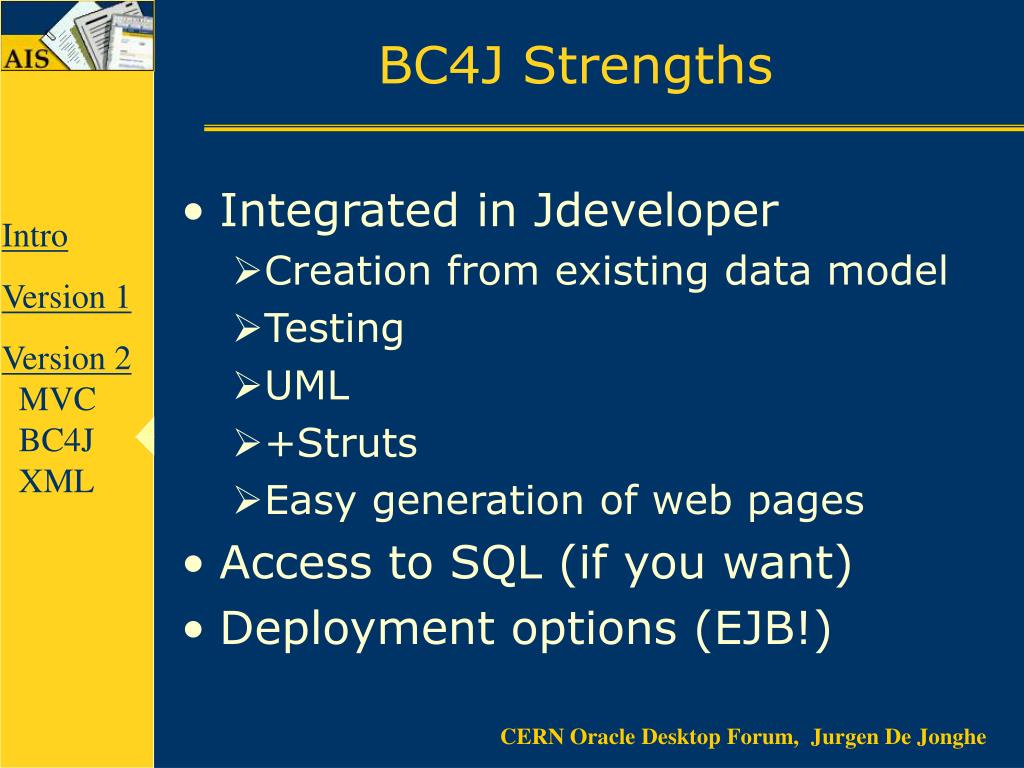 AIS

BC4J Strengths

Intro

Version 1

Version 2
MVC
BC4J
XML

• Integrated in Jdeveloper
➢Creation from existing data model
➢Testing
➢UML
➢+Struts
➢Easy generation of web pages
• Access to SQL (if you want)
• Deployment options (EJB!)

CERN Oracle Desktop Forum, Jurgen De Jonghe